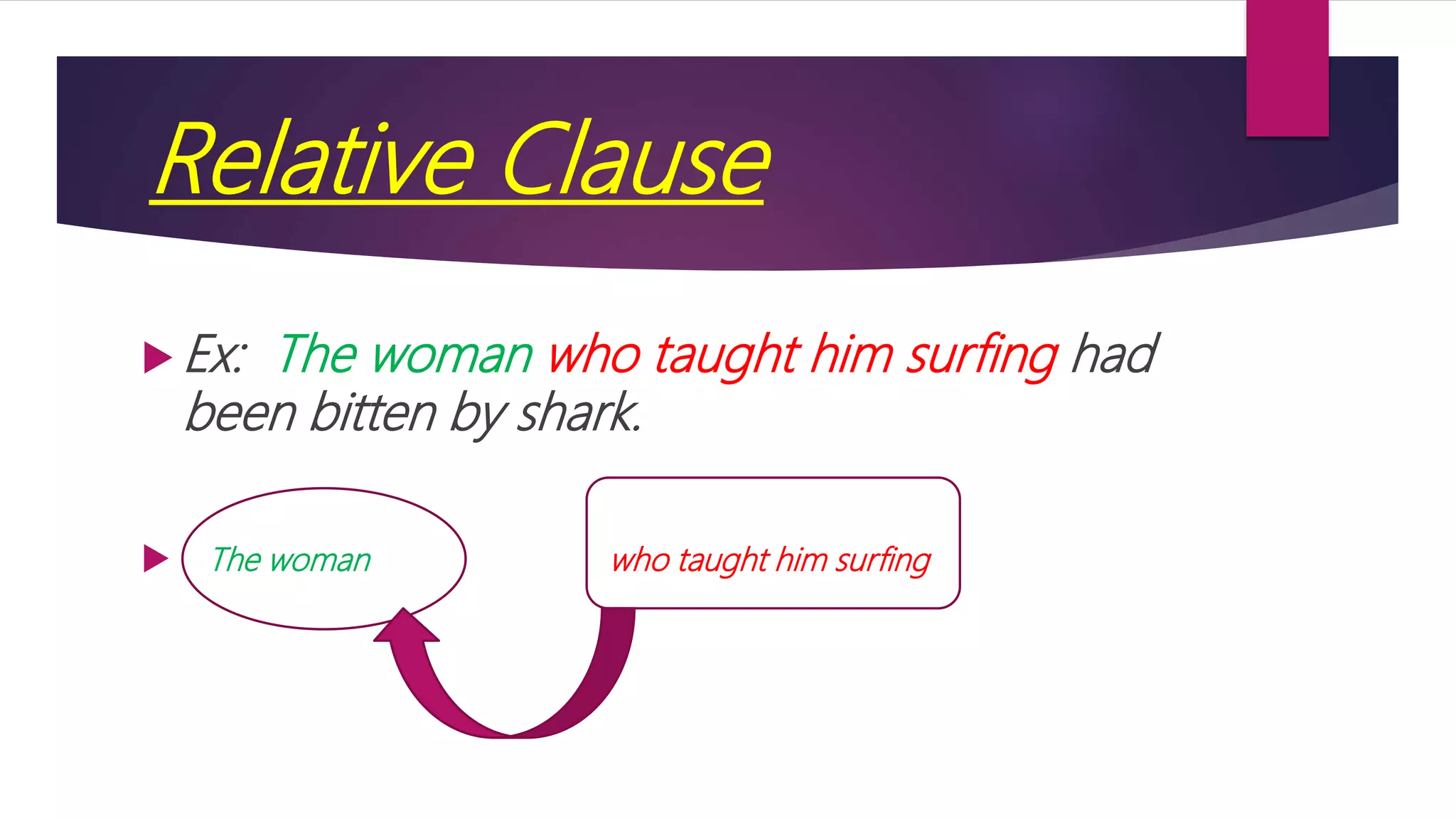 Relative Clause

Ex: The woman who taught him surfing had been bitten by shark.

The woman

who taught him surfing